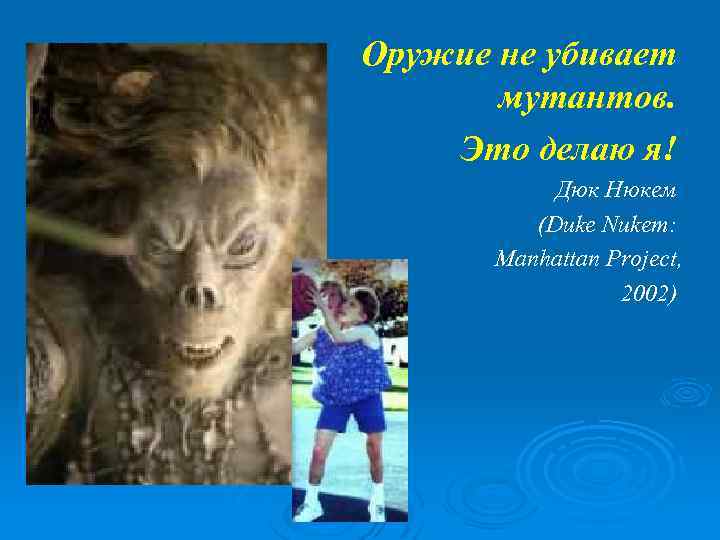 Оружие не убивает мутантов.

Это делаю я!

Дюк Нюкем (Duke Nukem: Manhattan Project, 2002)